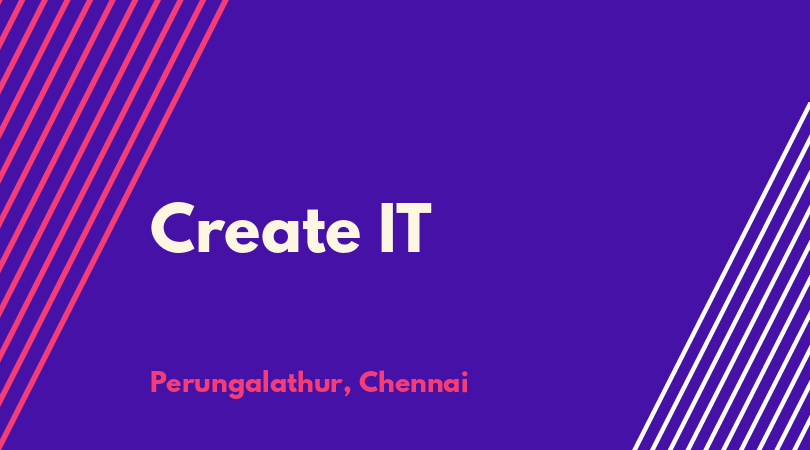 Create IT

Perungalathur, Chennai